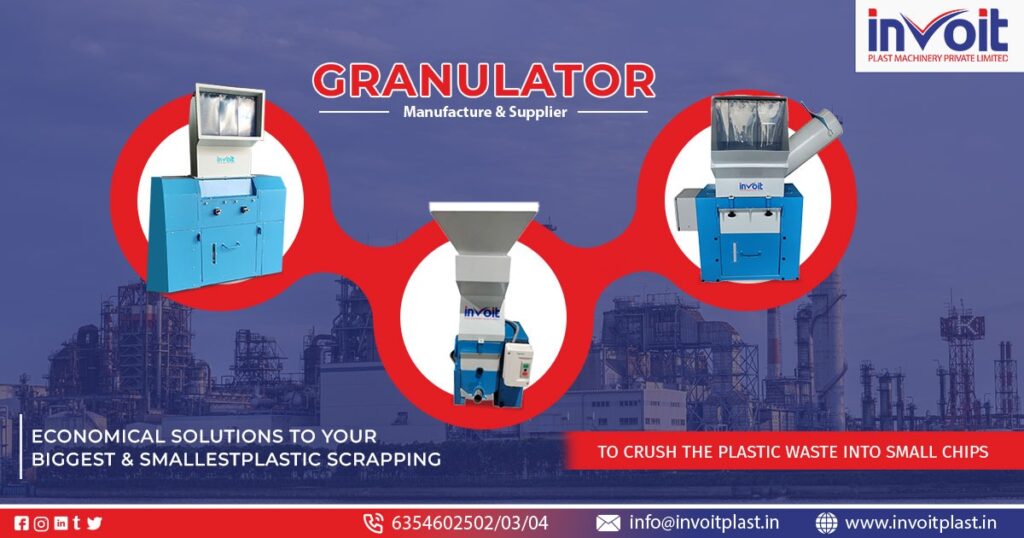 invoit
PLAST MACHINERY PRIVATE LIMITED

GRANULATOR
Manufacture & Supplier

invoit

invoit

invoit

ECONOMICAL SOLUTIONS TO YOUR BIGGEST & SMALLESTPLASTIC SCRAPPING

TO CRUSH THE PLASTIC WASTE INTO SMALL CHIPS

6354602502/03/04 info@invoitplast.in www.invoitplast.in